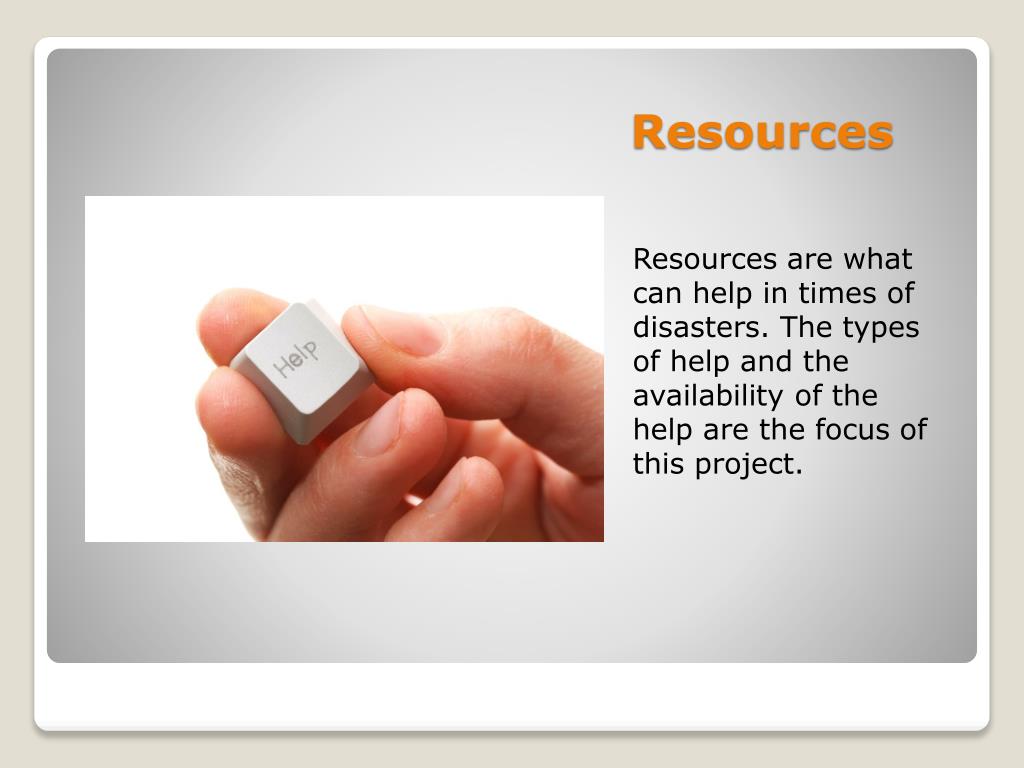 Resources

Help

Resources are what can help in times of disasters. The types of help and the availability of the help are the focus of this project.